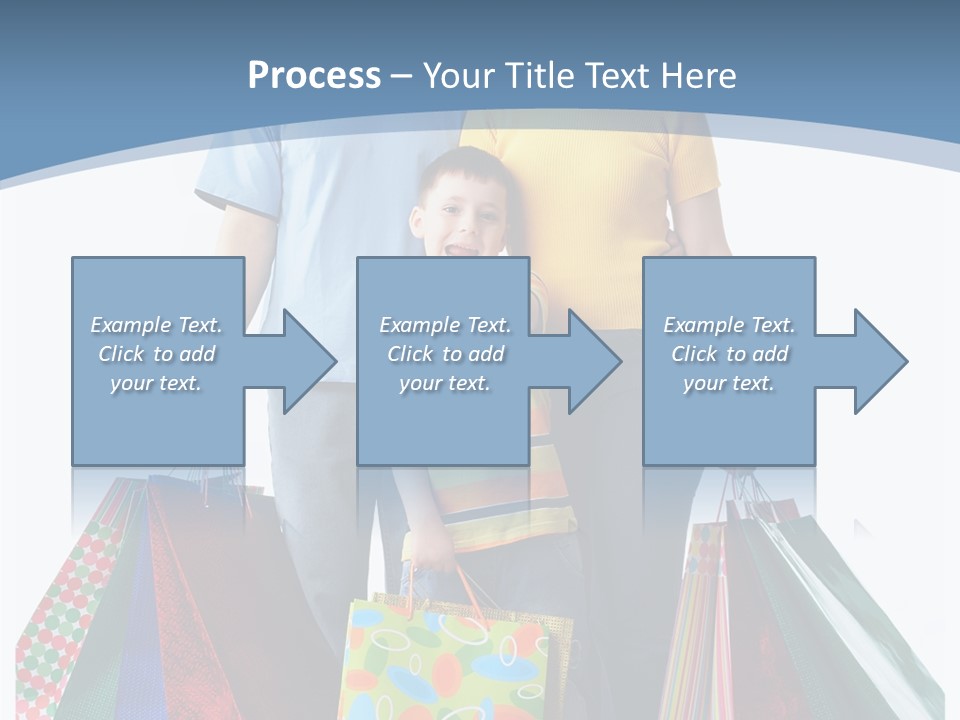 Process – Your Title Text Here

Example Text. Click to add your text.

Example Text. Click to add your text.

Example Text. Click to add your text.